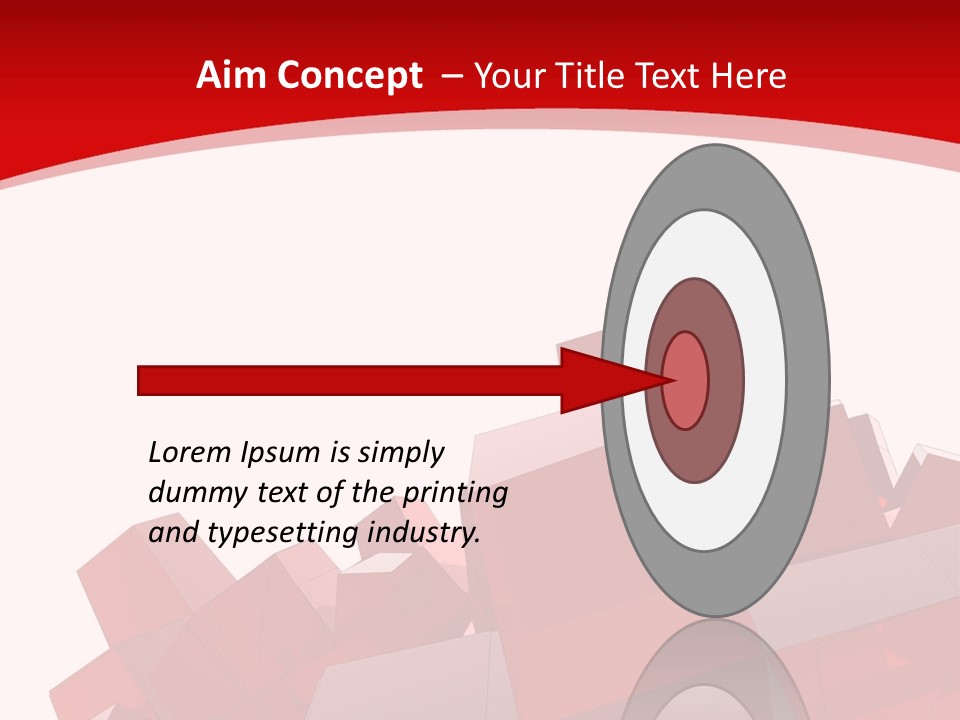 Aim Concept – Your Title Text Here

Lorem Ipsum is simply dummy text of the printing and typesetting industry.